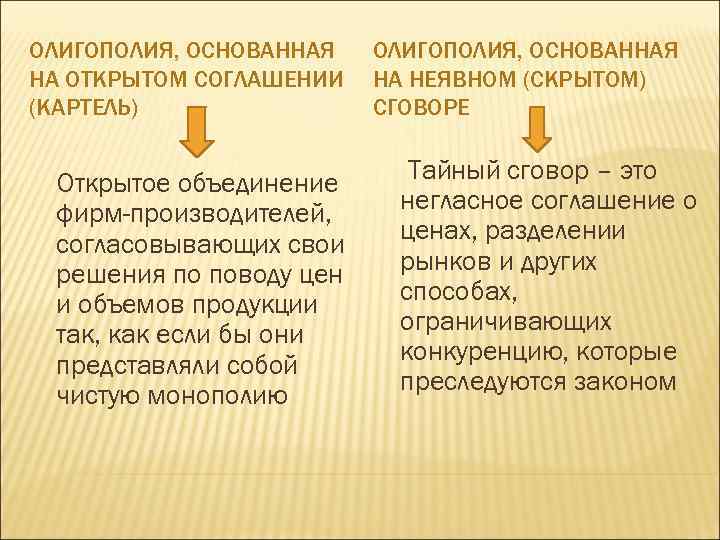 ОЛИГОПОЛИЯ, ОСНОВАННАЯ НА ОТКРЫТОМ СОГЛАШЕНИИ (КАРТЕЛЬ)

Открытое объединение фирм-производителей, согласовывающих свои решения по поводу цен и объемов продукции так, как если бы они представляли собой чистую монополию

ОЛИГОПОЛИЯ, ОСНОВАННАЯ НА НЕЯВНОМ (СКРЫТОМ) СГОВОРЕ

Тайный сговор – это негласное соглашение о ценах, разделении рынков и других способах, ограничивающих конкуренцию, которые преследуются законом